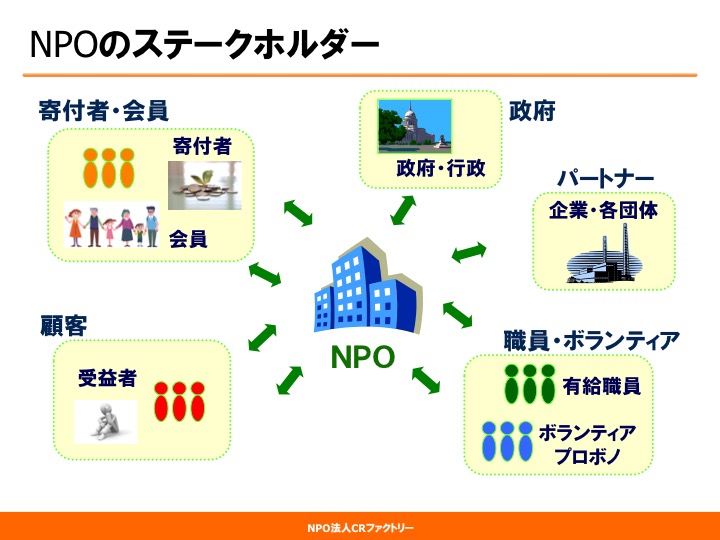 NPOのステークホルダー

寄付者・会員

寄付者

会員

政府

政府・行政

パートナー

企業・各団体

顧客

受益者

NPO

職員・ボランティア

有給職員

ボランティア
プロボノ

NPO法人CRファクトリー